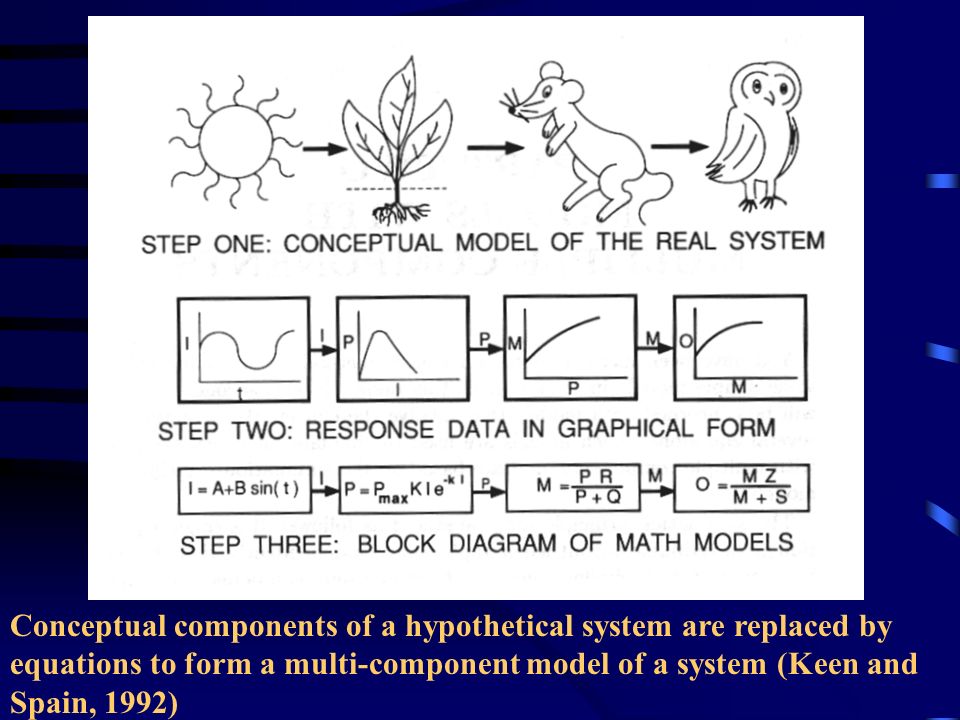 STEP ONE: CONCEPTUAL MODEL OF THE REAL SYSTEM

I

t

I

P

I

P

M

P

M

O

M

STEP TWO: RESPONSE DATA IN GRAPHICAL FORM

$I = A + B \sin(t)$

I

$P = P_{max} K I e^{-k I}$

P

$M = \frac{P R}{P + Q}$

M

$O = \frac{M Z}{M + S}$

STEP THREE: BLOCK DIAGRAM OF MATH MODELS

Conceptual components of a hypothetical system are replaced by equations to form a multi-component model of a system (Keen and Spain, 1992)